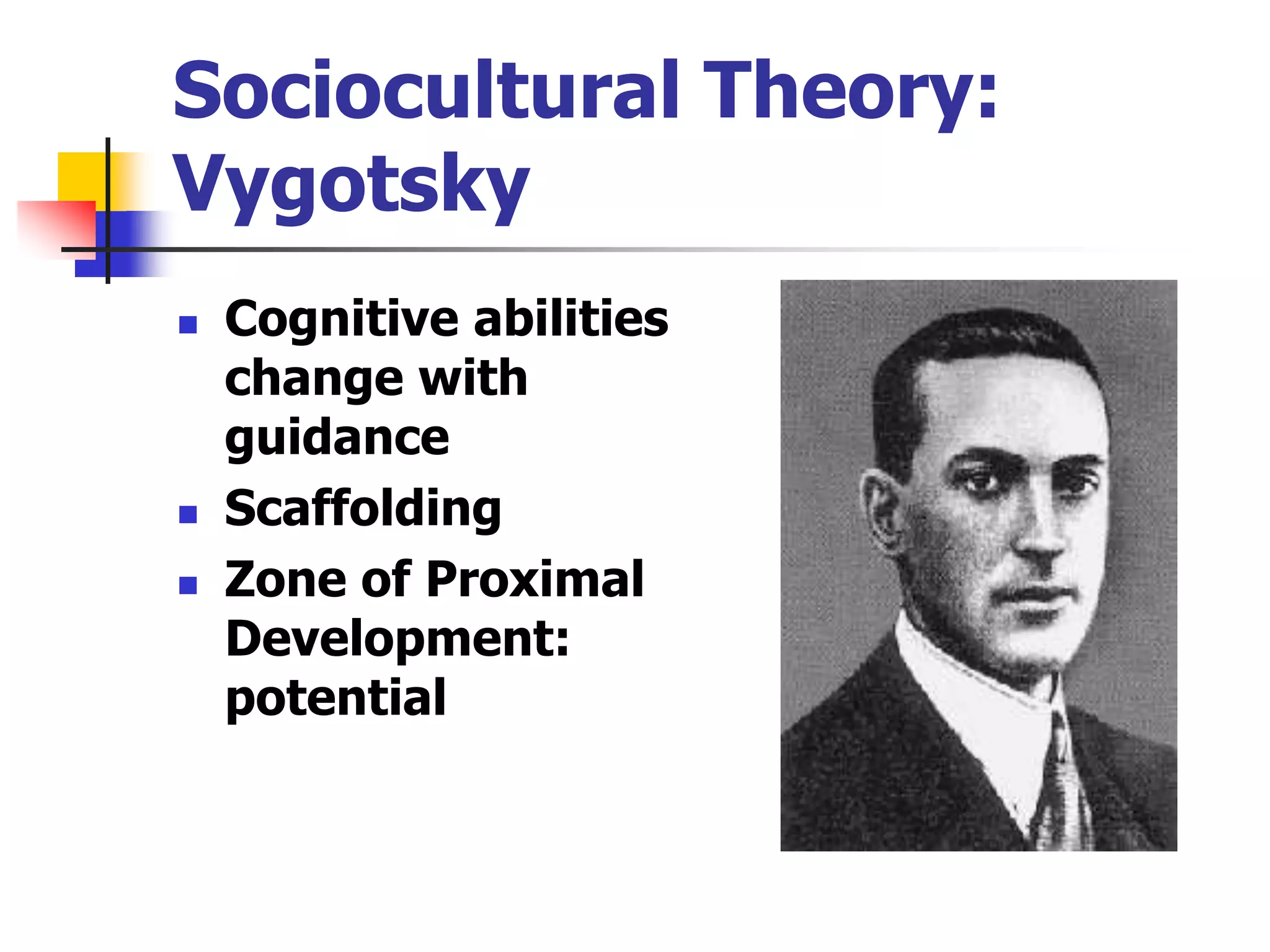 Sociocultural Theory: Vygotsky

- Cognitive abilities change with guidance
- Scaffolding
- Zone of Proximal Development: potential